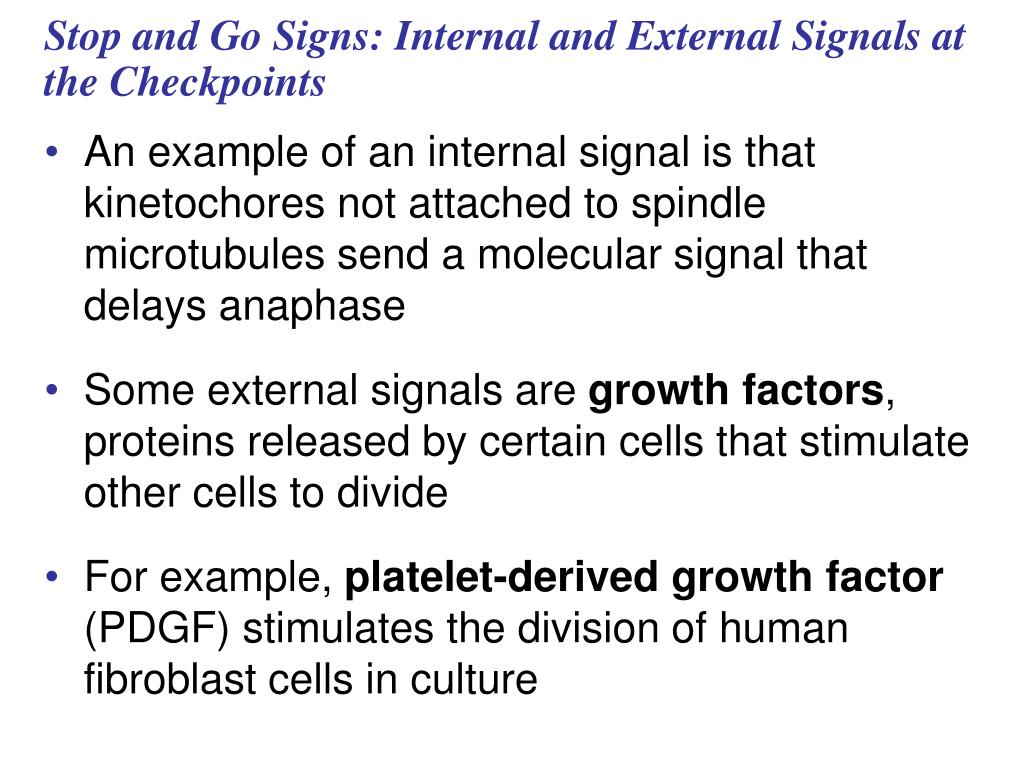 Stop and Go Signs: Internal and External Signals at the Checkpoints

• An example of an internal signal is that kinetochores not attached to spindle microtubules send a molecular signal that delays anaphase

• Some external signals are growth factors, proteins released by certain cells that stimulate other cells to divide

• For example, platelet-derived growth factor (PDGF) stimulates the division of human fibroblast cells in culture